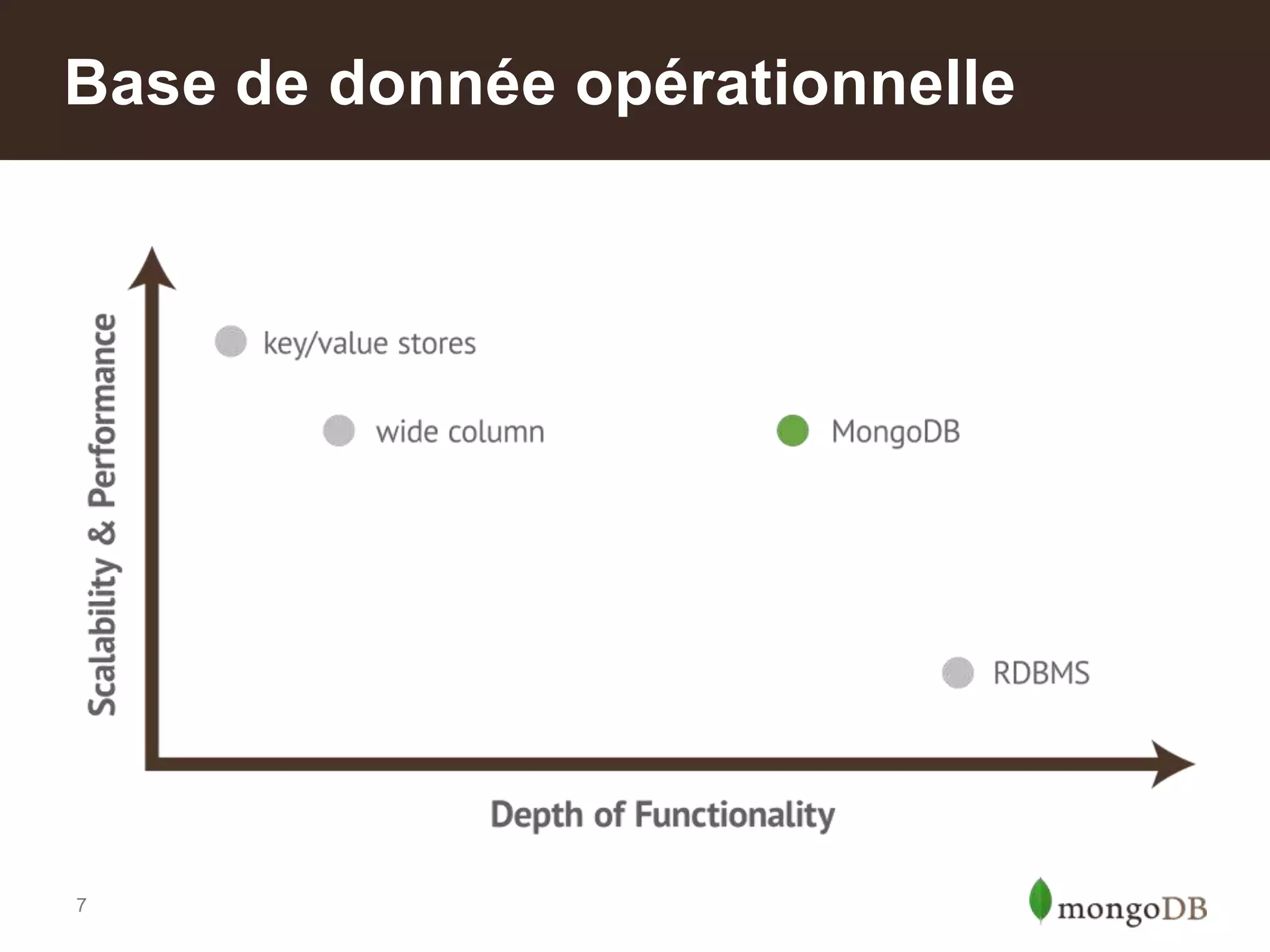 Base de donnée opérationnelle

Scalability & Performance

key/value stores

wide column

MongoDB

RDBMS

Depth of Functionality

7

mongoDB